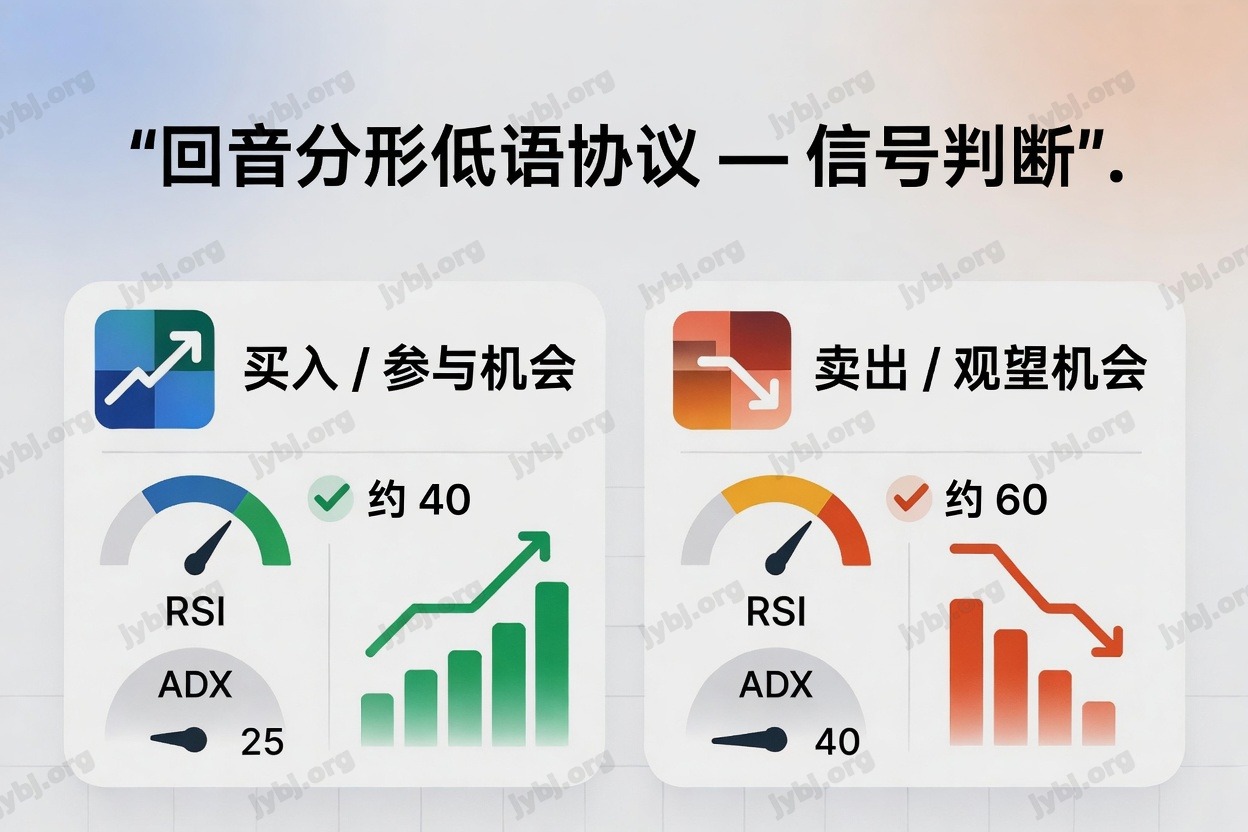 “回音分形低语协议 — 信号判断”.

买入 / 参与机会

约 40

RSI

ADX

25

卖出 / 观望机会

约 60

RSI

ADX

40

jybj.org